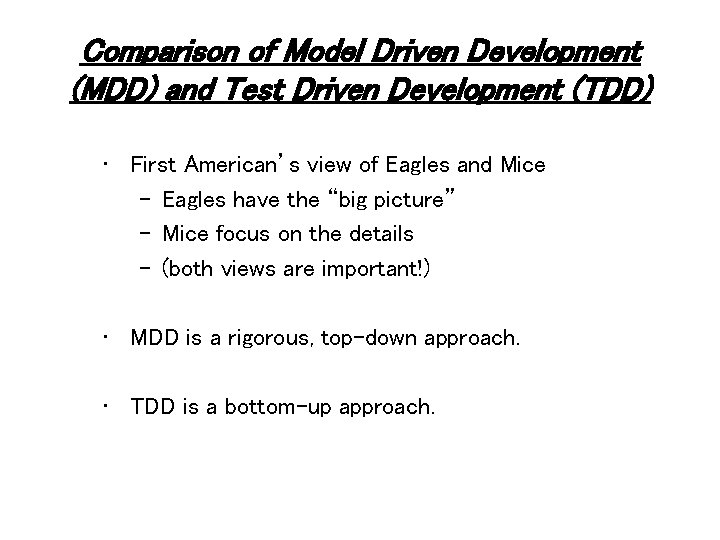 Comparison of Model Driven Development (MDD) and Test Driven Development (TDD)

• First American's view of Eagles and Mice
  – Eagles have the "big picture"
  – Mice focus on the details
  – (both views are important!)

• MDD is a rigorous, top-down approach.

• TDD is a bottom-up approach.